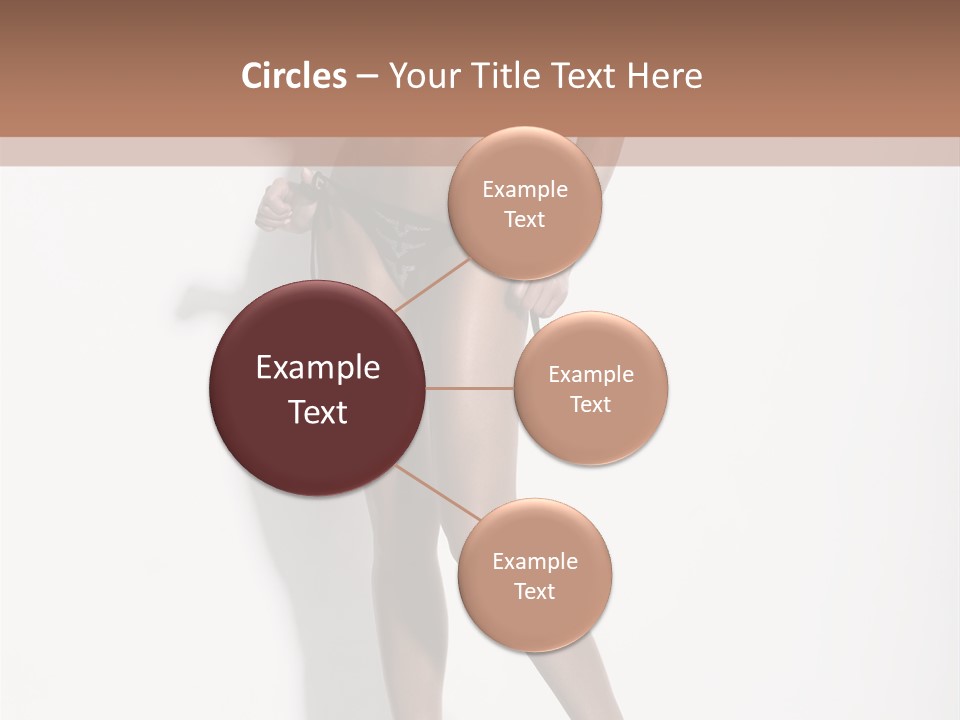 Circles – Your Title Text Here

Example Text

Example Text

Example Text

Example Text